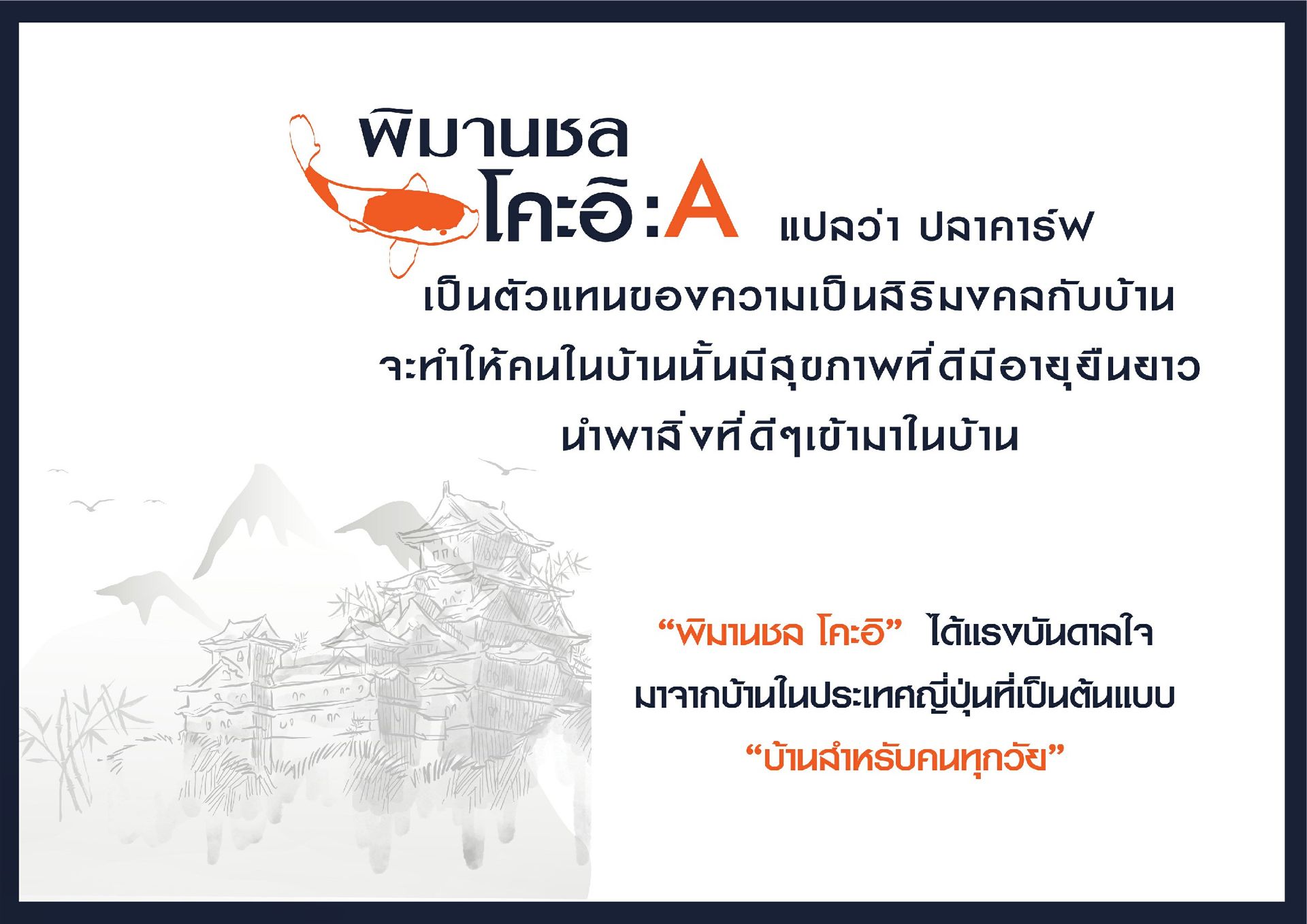 พิมานชล
โคะอิ:A แปลว่า ปลาคาร์ฟ

เป็นตัวแทนของความเป็นสิริมงคลกับบ้าน
จะทำให้คนในบ้านนั้นมีสุขภาพที่ดีมีอายุยืนยาว
นำพาสิ่งที่ดีๆเข้ามาในบ้าน

“พิมานชล โคะอิ” ได้แรงบันดาลใจ
มาจากบ้านในประเทศญี่ปุ่นที่เป็นต้นแบบ
“บ้านสำหรับคนทุกวัย”